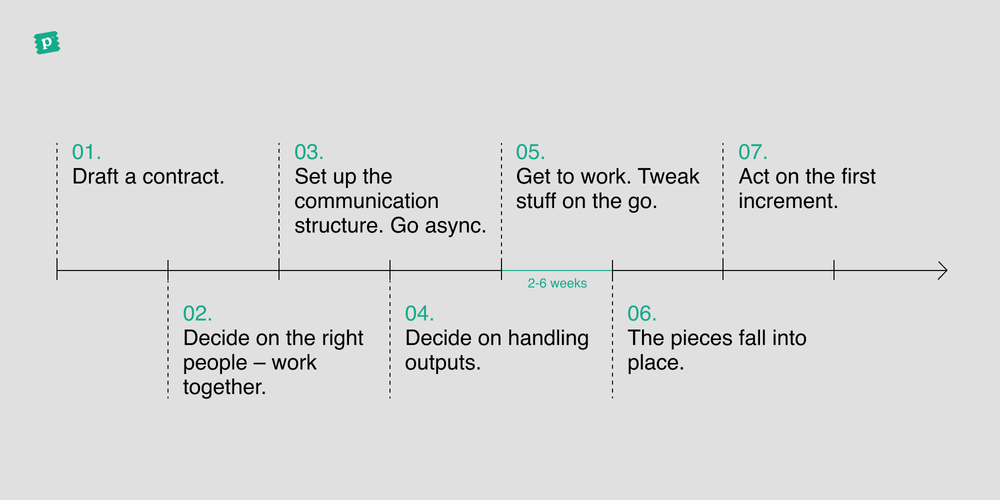 p

01.
Draft a contract.

02.
Decide on the right people – work together.

03.
Set up the communication structure. Go async.

04.
Decide on handling outputs.

05.
Get to work. Tweak stuff on the go.

2-6 weeks

06.
The pieces fall into place.

07.
Act on the first increment.